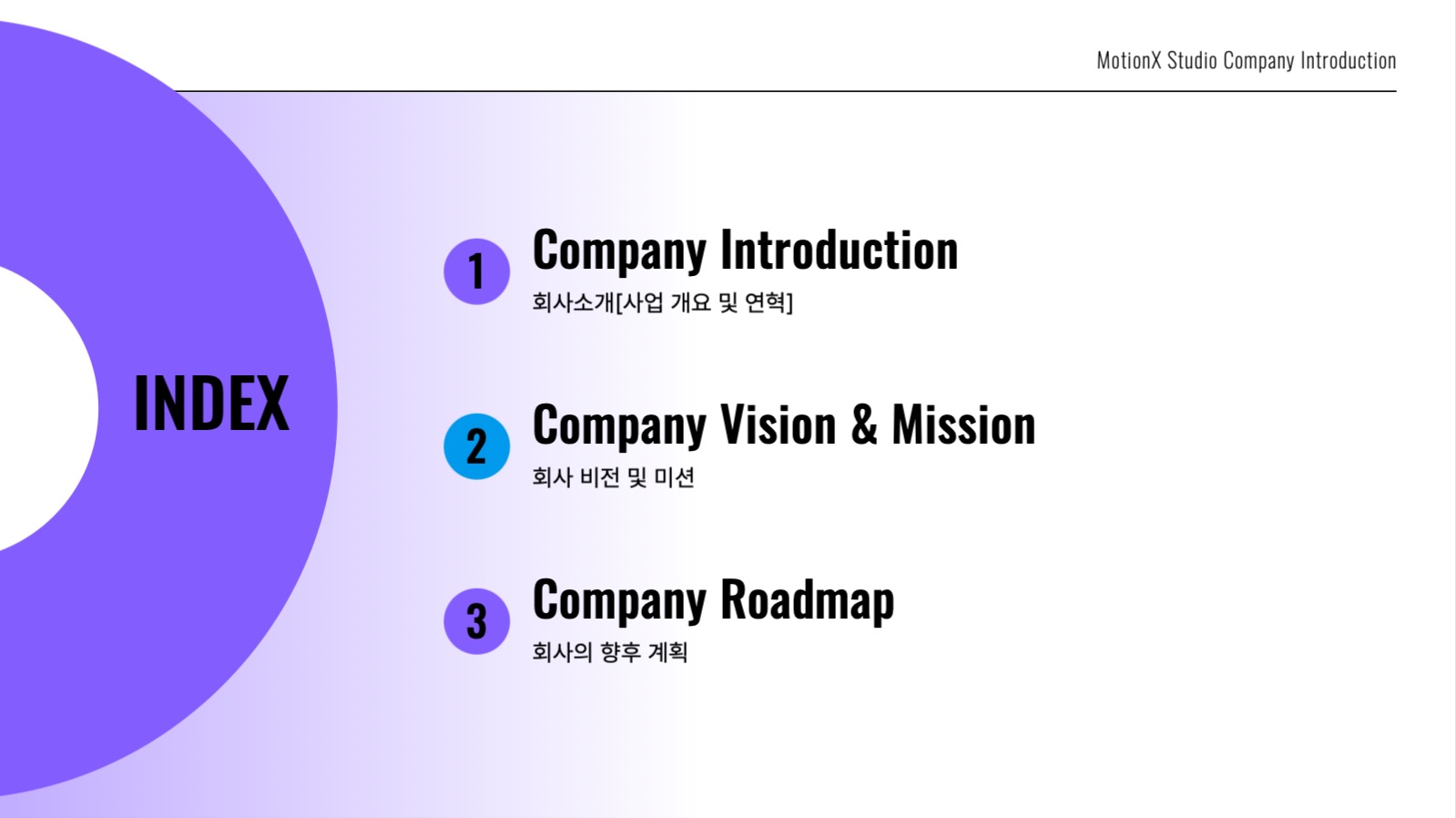 MotionX Studio Company Introduction

INDEX

1
Company Introduction
회사소개[사업 개요 및 연혁]

2
Company Vision & Mission
회사 비전 및 미션

3
Company Roadmap
회사의 향후 계획